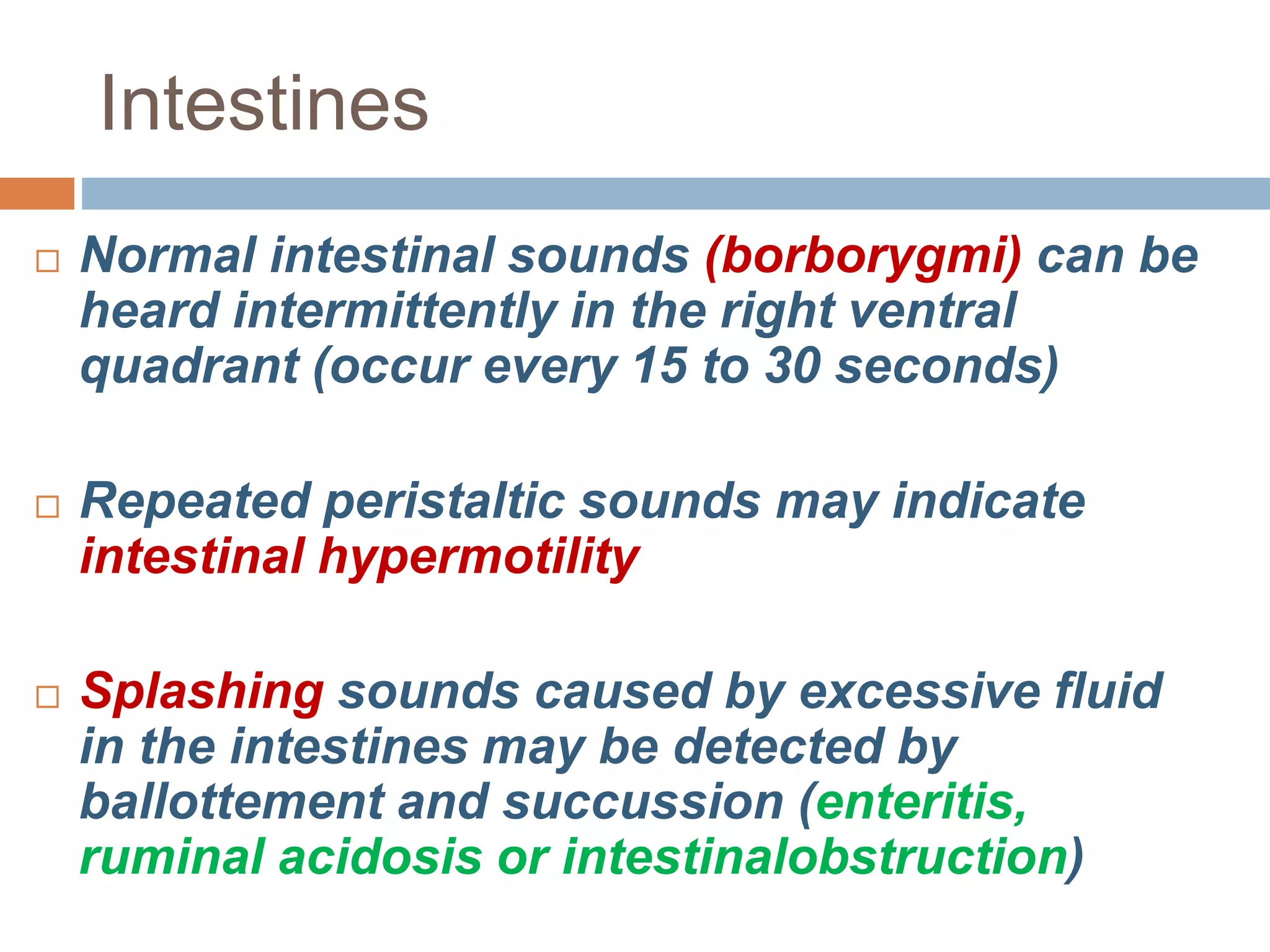 Intestines

□ Normal intestinal sounds (borborygmi) can be heard intermittently in the right ventral quadrant (occur every 15 to 30 seconds)

□ Repeated peristaltic sounds may indicate intestinal hypermotility

□ Splashing sounds caused by excessive fluid in the intestines may be detected by ballottement and succussion (enteritis, ruminal acidosis or intestinalobstruction)